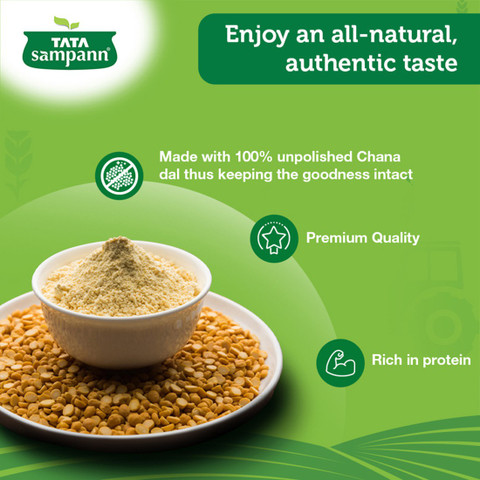 TATA sampann®

Enjoy an all-natural, authentic taste

Made with 100% unpolished Chana dal thus keeping the goodness intact

Premium Quality

Rich in protein